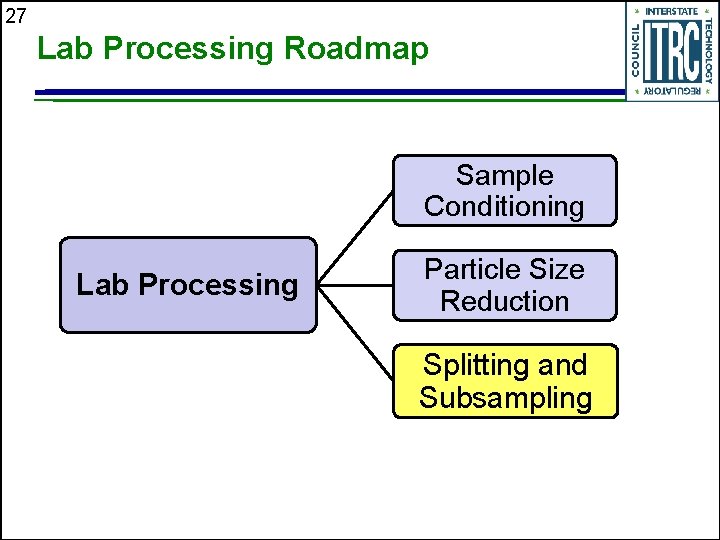 27

Lab Processing Roadmap

INTERSTATE TECHNOLOGY REGULATORY COUNCIL ITRC

Lab Processing

Sample Conditioning

Particle Size Reduction

Splitting and Subsampling